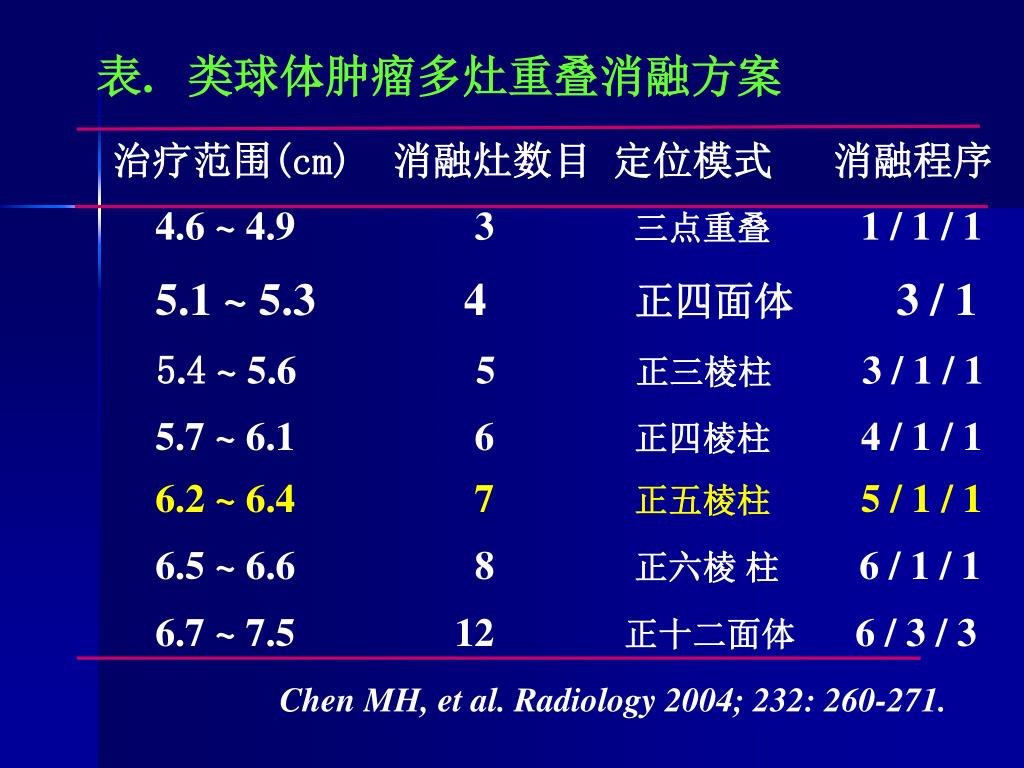 表. 类球体肿瘤多灶重叠消融方案

| 治疗范围(cm) | 消融灶数目 | 定位模式 | 消融程序 |
|---|---|---|---|
| 4.6 ~ 4.9 | 3 | 三点重叠 | 1 / 1 / 1 |
| 5.1 ~ 5.3 | 4 | 正四面体 | 3 / 1 |
| 5.4 ~ 5.6 | 5 | 正三棱柱 | 3 / 1 / 1 |
| 5.7 ~ 6.1 | 6 | 正四棱柱 | 4 / 1 / 1 |
| 6.2 ~ 6.4 | 7 | 正五棱柱 | 5 / 1 / 1 |
| 6.5 ~ 6.6 | 8 | 正六棱 柱 | 6 / 1 / 1 |
| 6.7 ~ 7.5 | 12 | 正十二面体 | 6 / 3 / 3 |

Chen MH, et al. Radiology 2004; 232: 260-271.